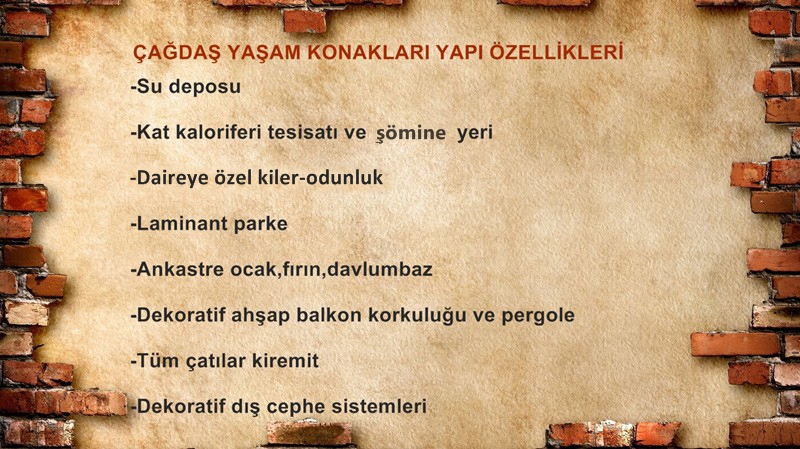 ÇAĞDAŞ YAŞAM KONAKLARI YAPI ÖZELLİKLERİ

-Su deposu

-Kat kaloriferi tesisatı ve şömine yeri

-Daireye özel kiler-odunluk

-Laminant parke

-Ankastre ocak,fırın,davlumbaz

-Dekoratif ahşap balkon korkuluğu ve pergole

-Tüm çatılar kiremit

-Dekoratif dış cephe sistemleri